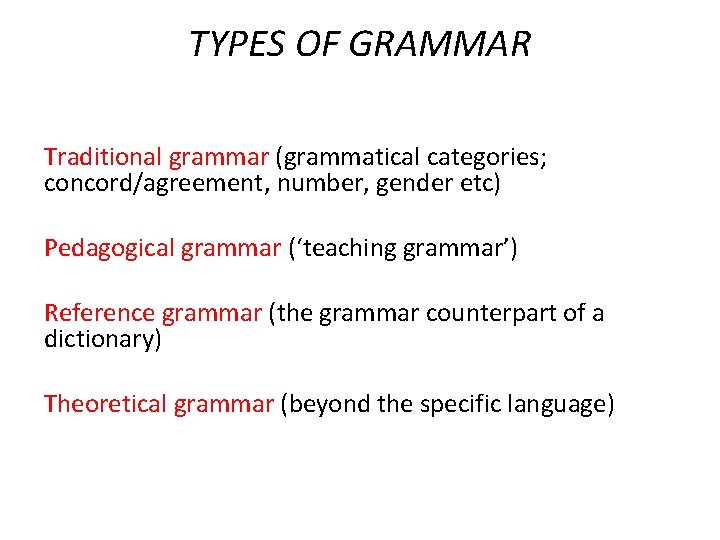 TYPES OF GRAMMAR

Traditional grammar (grammatical categories; concord/agreement, number, gender etc)

Pedagogical grammar (‘teaching grammar’)

Reference grammar (the grammar counterpart of a dictionary)

Theoretical grammar (beyond the specific language)